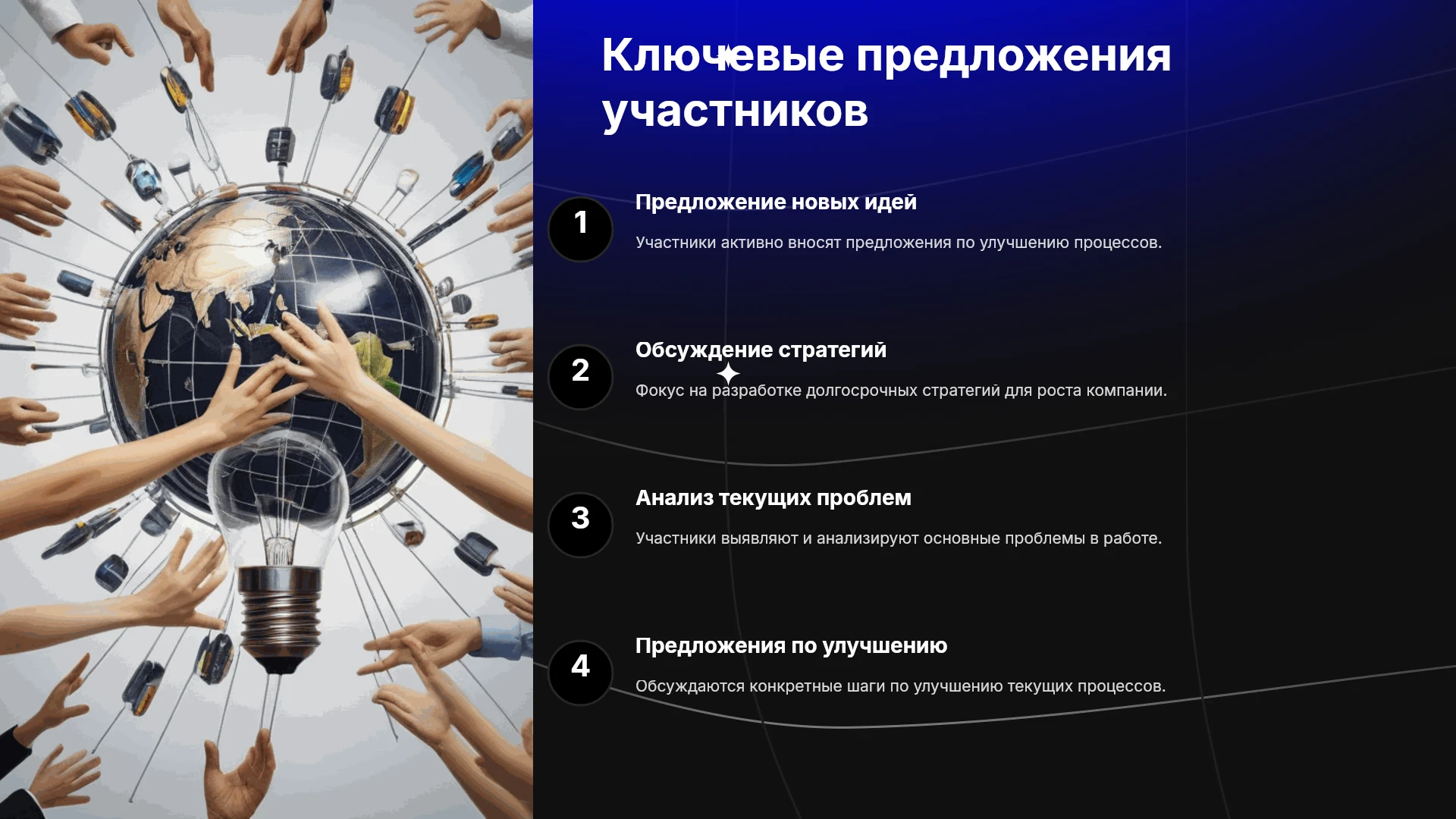 Ключевые предложения участников

1

Предложение новых идей

Участники активно вносят предложения по улучшению процессов.

2

Обсуждение стратегий

Фокус на разработке долгосрочных стратегий для роста компании.

3

Анализ текущих проблем

Участники выявляют и анализируют основные проблемы в работе.

4

Предложения по улучшению

Обсуждаются конкретные шаги по улучшению текущих процессов.